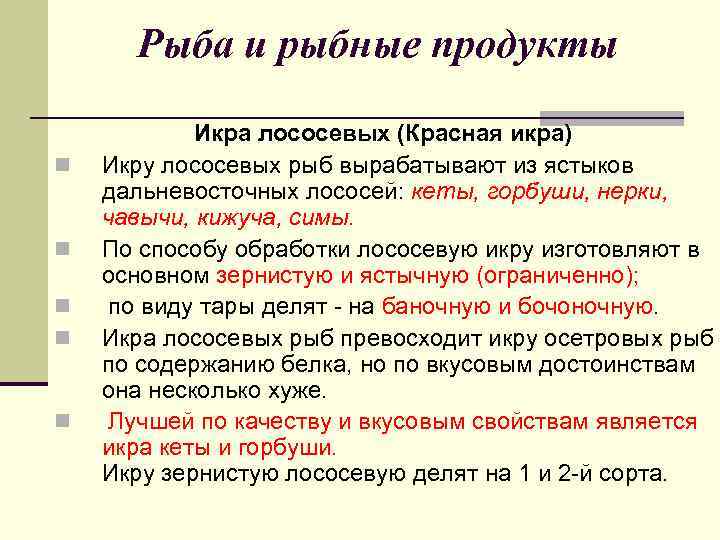 Рыба и рыбные продукты

Икра лососевых (Красная икра)

Икру лососевых рыб вырабатывают из ястыков дальневосточных лососей: кеты, горбуши, нерки, чавычи, кижуча, симы.

По способу обработки лососевую икру изготовляют в основном зернистую и ястычную (ограниченно);

по виду тары делят - на баночную и бочоночную.

Икра лососевых рыб превосходит икру осетровых рыб по содержанию белка, но по вкусовым достоинствам она несколько хуже.

Лучшей по качеству и вкусовым свойствам является икра кеты и горбуши.
Икру зернистую лососевую делят на 1 и 2-й сорта.